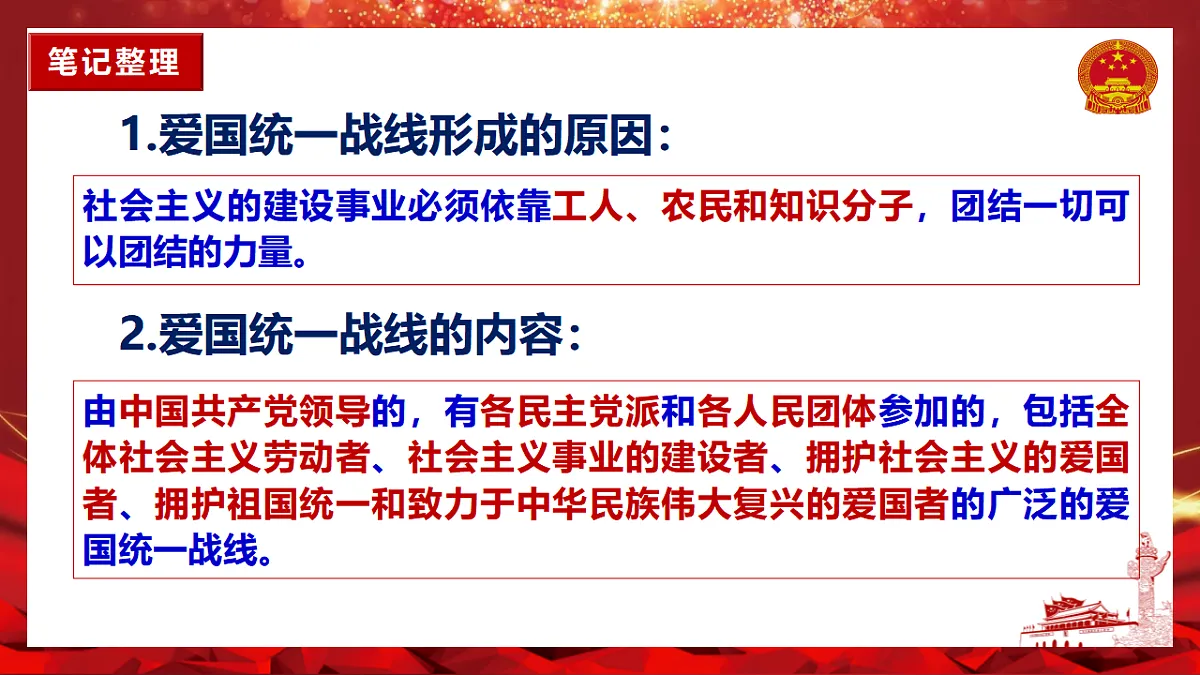 笔记整理

1.爱国统一战线形成的原因：

社会主义的建设事业必须依靠工人、农民和知识分子，团结一切可以团结的力量。

2.爱国统一战线的内容：

由中国共产党领导的，有各民主党派和各人民团体参加的，包括全体社会主义劳动者、社会主义事业的建设者、拥护社会主义的爱国者、拥护祖国统一和致力于中华民族伟大复兴的爱国者的广泛的爱国统一战线。